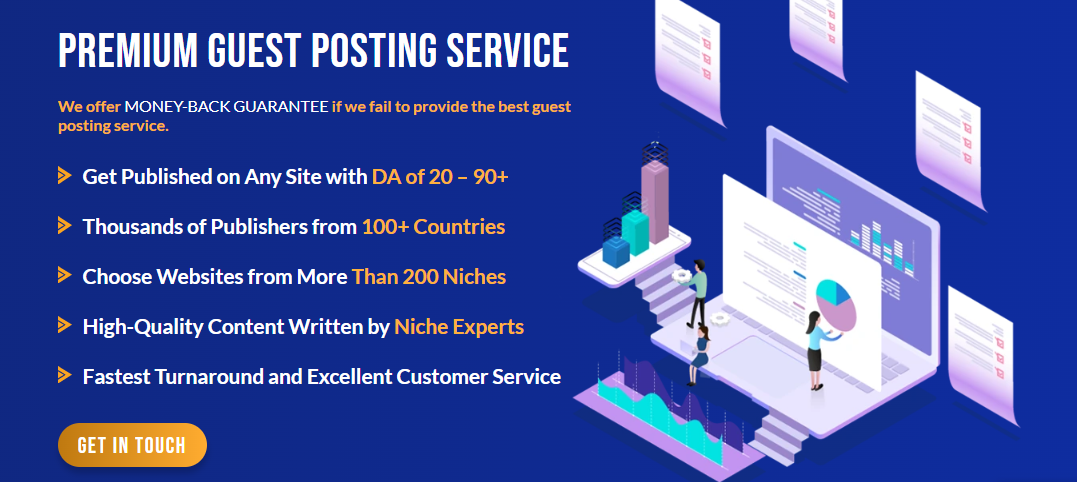 PREMIUM GUEST POSTING SERVICE

We offer MONEY-BACK GUARANTEE if we fail to provide the best guest posting service.

Get Published on Any Site with DA of 20 – 90+

Thousands of Publishers from 100+ Countries

Choose Websites from More Than 200 Niches

High-Quality Content Written by Niche Experts

Fastest Turnaround and Excellent Customer Service

GET IN TOUCH